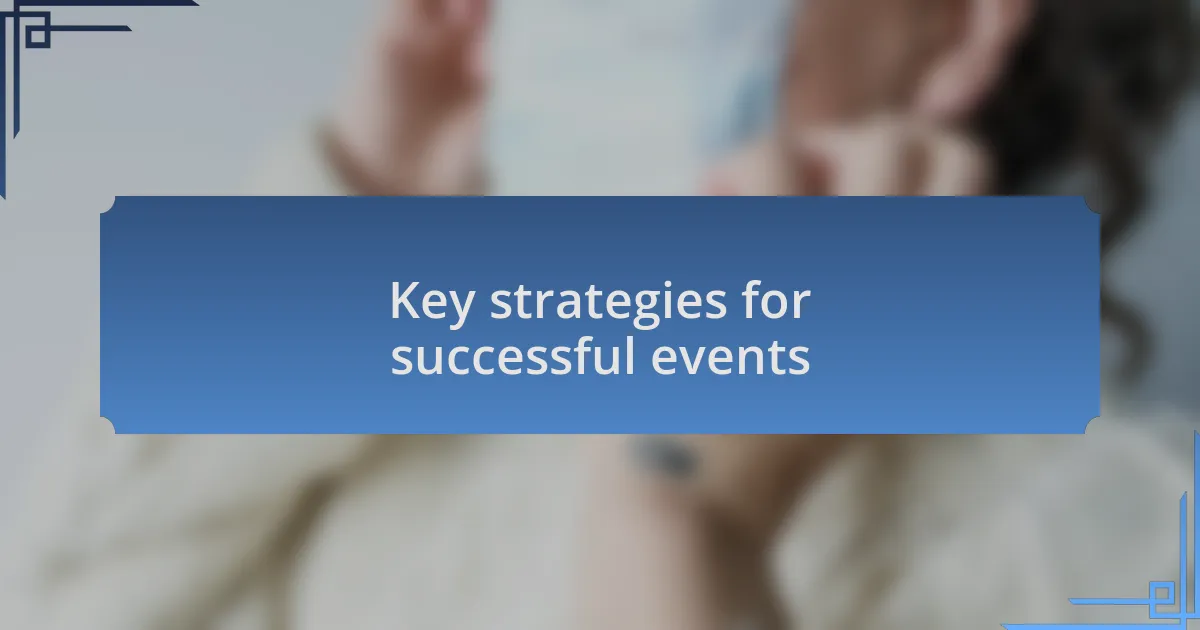 Key strategies for successful events